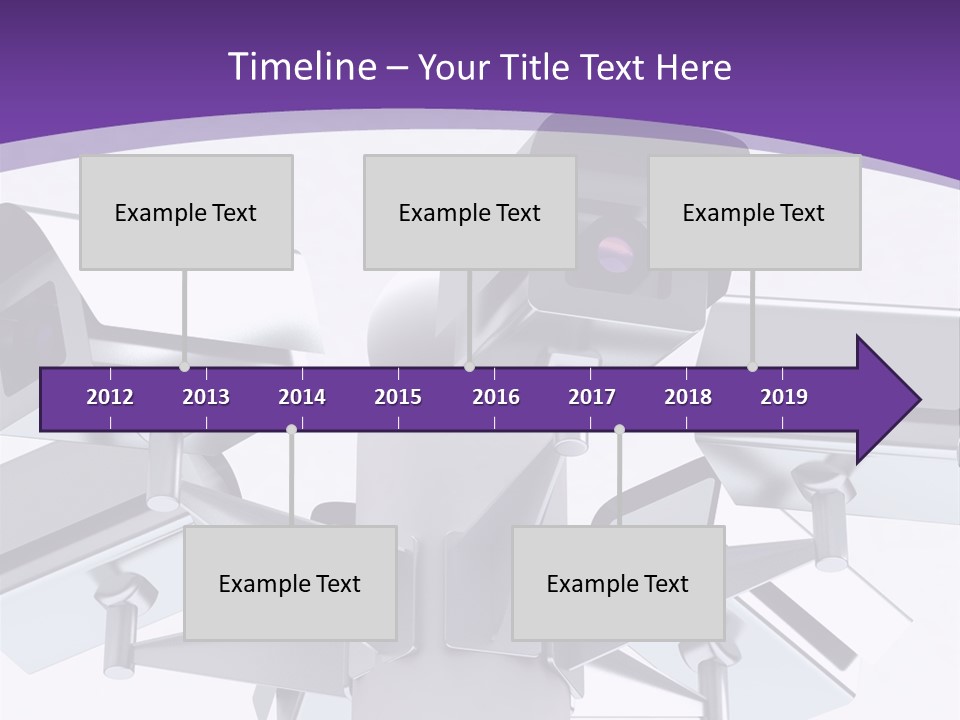 Timeline – Your Title Text Here

Example Text

Example Text

Example Text

2012 2013 2014 2015 2016 2017 2018 2019

Example Text

Example Text